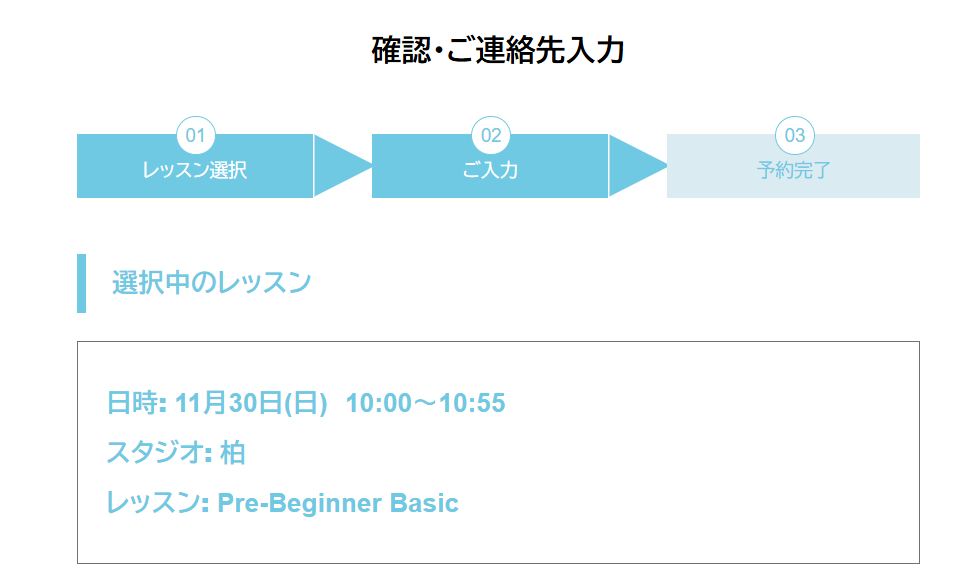 確認・ご連絡先入力

01
レッスン選択

02
ご入力

03
予約完了

選択中のレッスン

日時: 11月30日(日)  10:00～10:55

スタジオ: 柏

レッスン: Pre-Beginner Basic